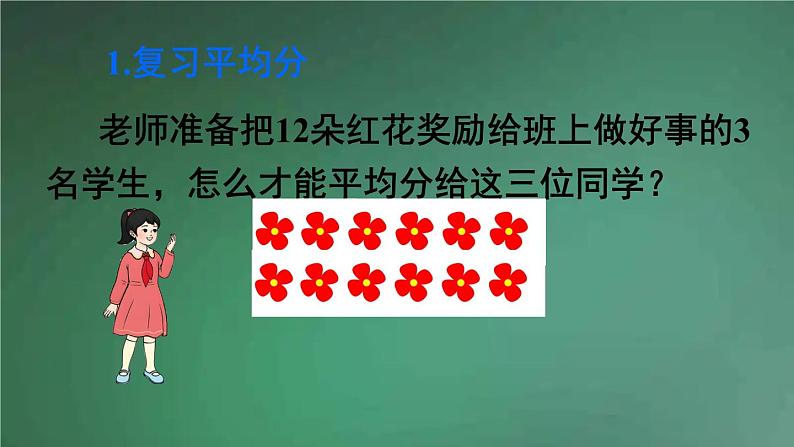 1.复习平均分

老师准备把12朵红花奖励给班上做好事的3名学生，怎么才能平均分给这三位同学？